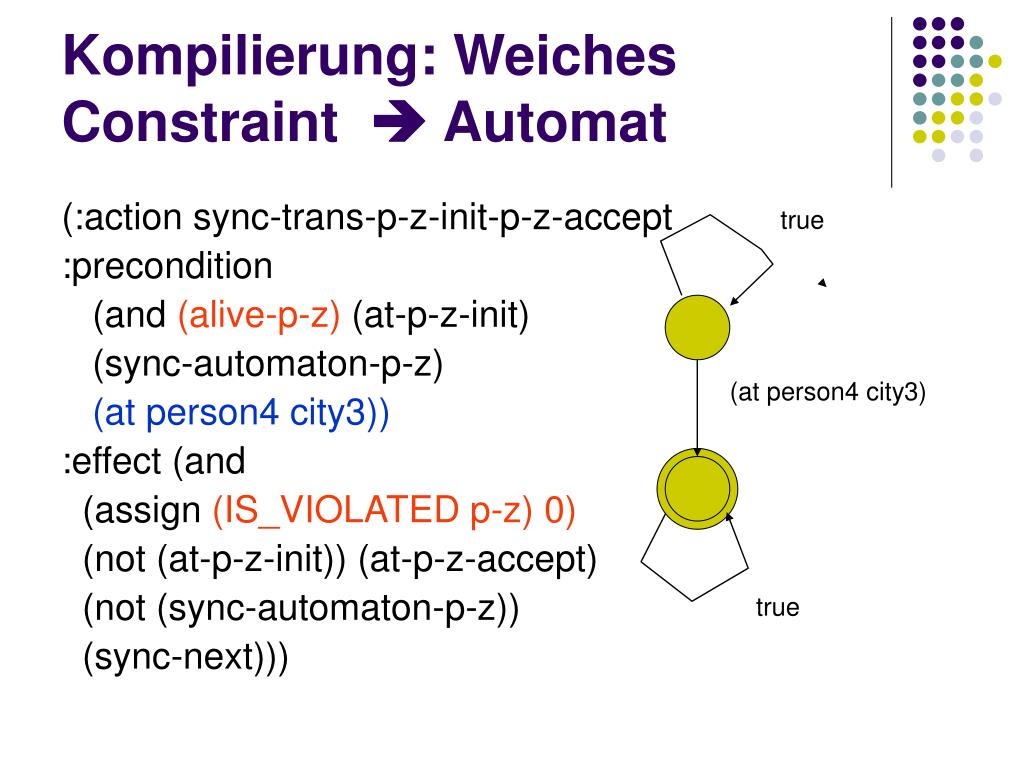 Kompilierung: Weiches Constraint ➔ Automat

(:action sync-trans-p-z-init-p-z-accept
:precondition
(and (alive-p-z) (at-p-z-init)
(sync-automaton-p-z)
(at person4 city3))
:effect (and
(assign (IS_VIOLATED p-z) 0)
(not (at-p-z-init)) (at-p-z-accept)
(not (sync-automaton-p-z))
(sync-next)))

true

(at person4 city3)

true